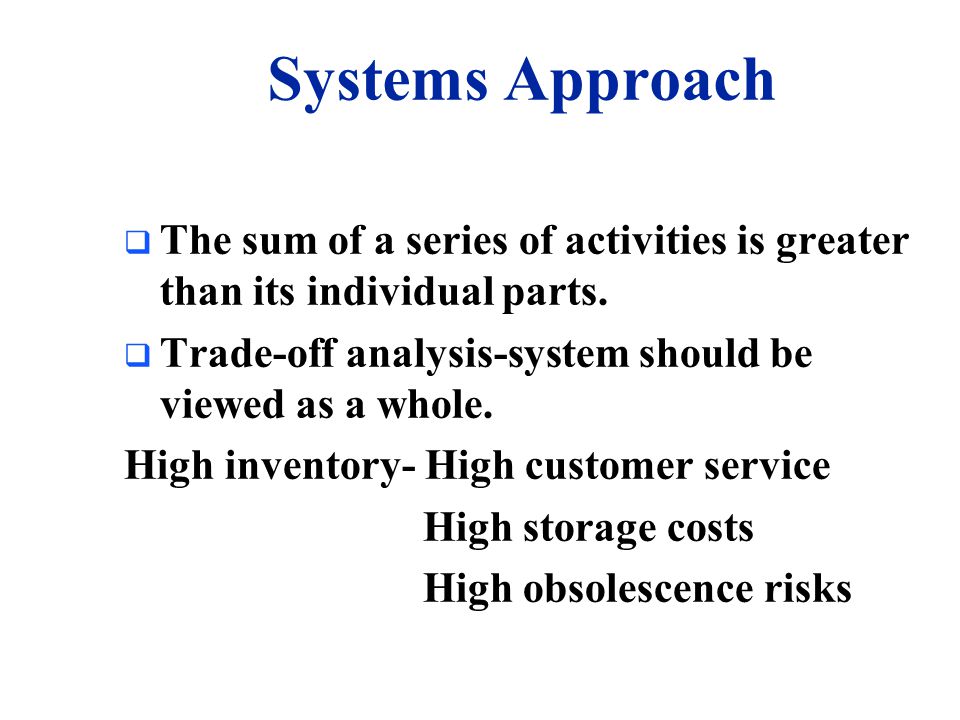 Systems Approach

❑ The sum of a series of activities is greater than its individual parts.

❑ Trade-off analysis-system should be viewed as a whole.

High inventory- High customer service
High storage costs
High obsolescence risks